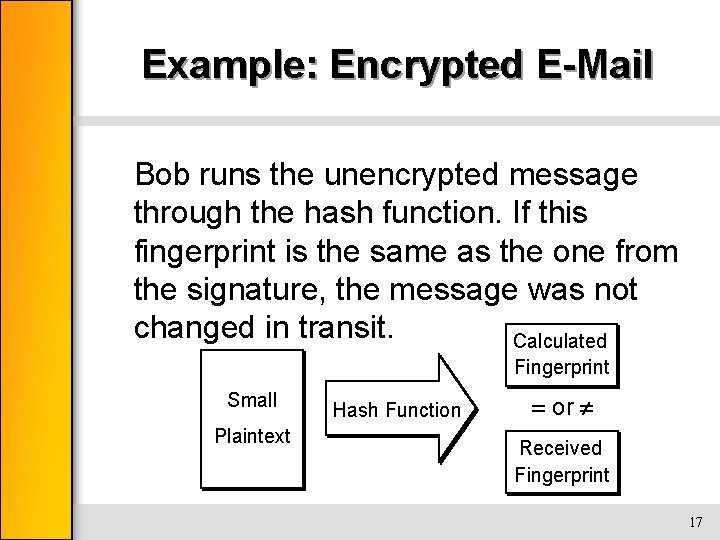 Example: Encrypted E-Mail

Bob runs the unencrypted message through the hash function. If this fingerprint is the same as the one from the signature, the message was not changed in transit.

Small Plaintext

Hash Function

Calculated Fingerprint

$=$ or $\neq$

Received Fingerprint

17